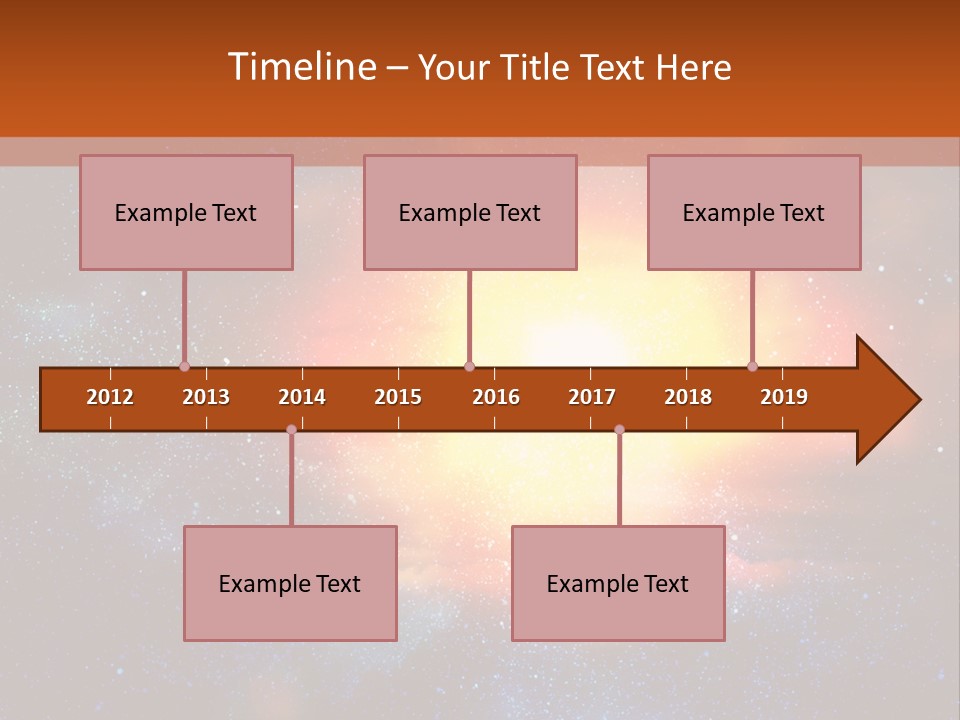 Timeline – Your Title Text Here

Example Text

Example Text

Example Text

2012 2013 2014 2015 2016 2017 2018 2019

Example Text

Example Text